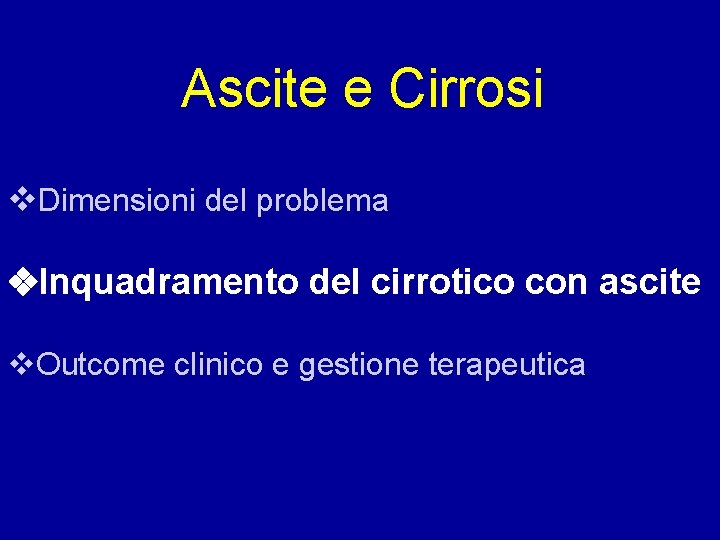 Ascite e Cirrosi

❖Dimensioni del problema

❖Inquadramento del cirrotico con ascite

❖Outcome clinico e gestione terapeutica